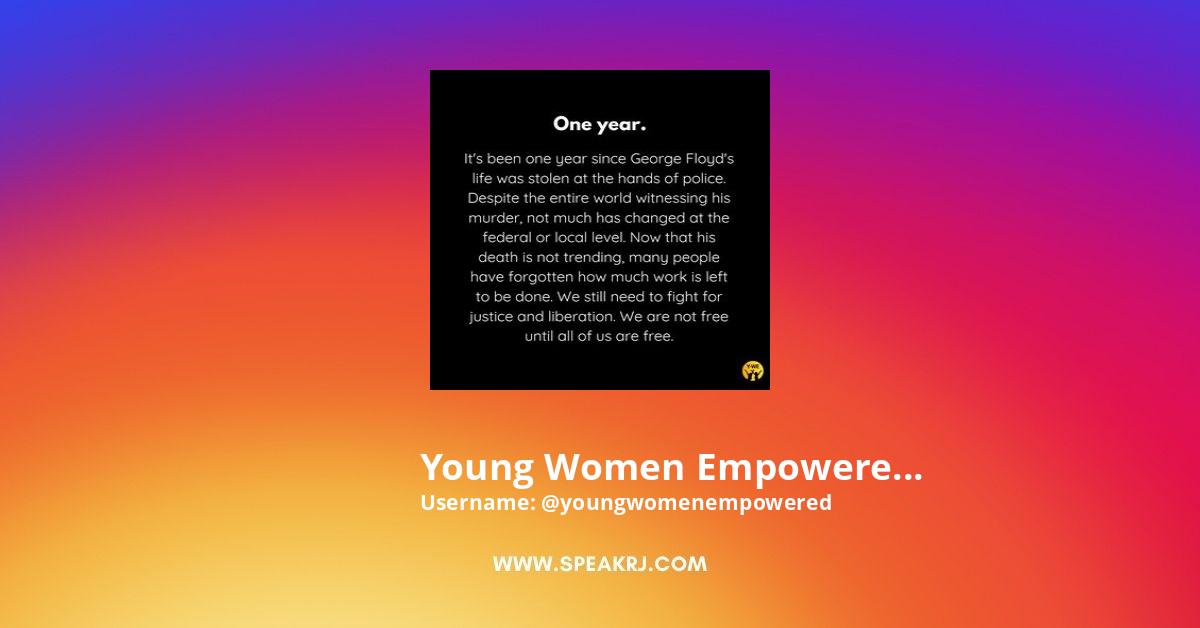 One year.

It's been one year since George Floyd's life was stolen at the hands of police. Despite the entire world witnessing his murder, not much has changed at the federal or local level. Now that his death is not trending, many people have forgotten how much work is left to be done. We still need to fight for justice and liberation. We are not free until all of us are free.

Young Women Empowere...
Username: @youngwomenempowered

WWW.SPEAKRJ.COM